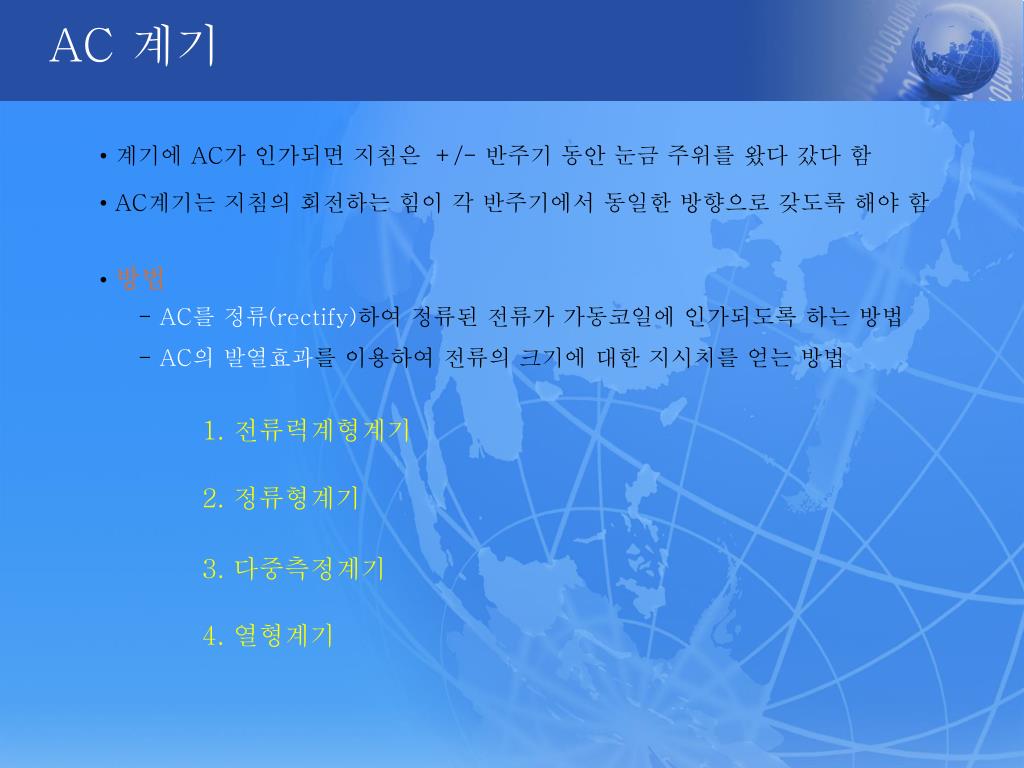 AC 계기

• 계기에 AC가 인가되면 지침은 +/- 반주기 동안 눈금 주위를 왔다 갔다 함

• AC계기는 지침의 회전하는 힘이 각 반주기에서 동일한 방향으로 갖도록 해야 함

• 방법

- AC를 정류(rectify)하여 정류된 전류가 가동코일에 인가되도록 하는 방법

- AC의 발열효과를 이용하여 전류의 크기에 대한 지시치를 얻는 방법

1. 전류력계형계기

2. 정류형계기

3. 다중측정계기

4. 열형계기